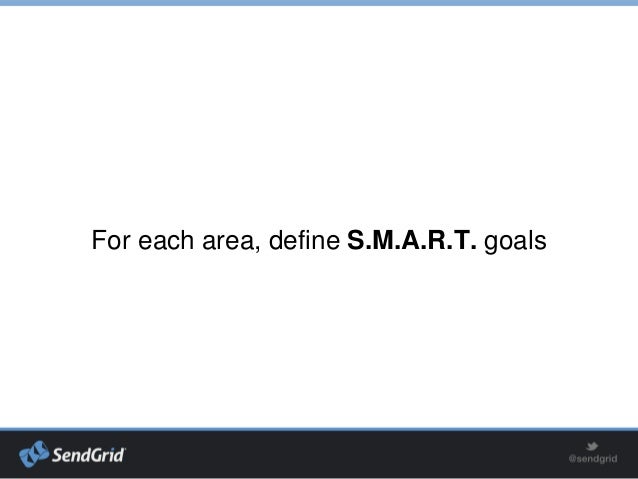 For each area, define S.M.A.R.T. goals

SendGrid

@sendgrid